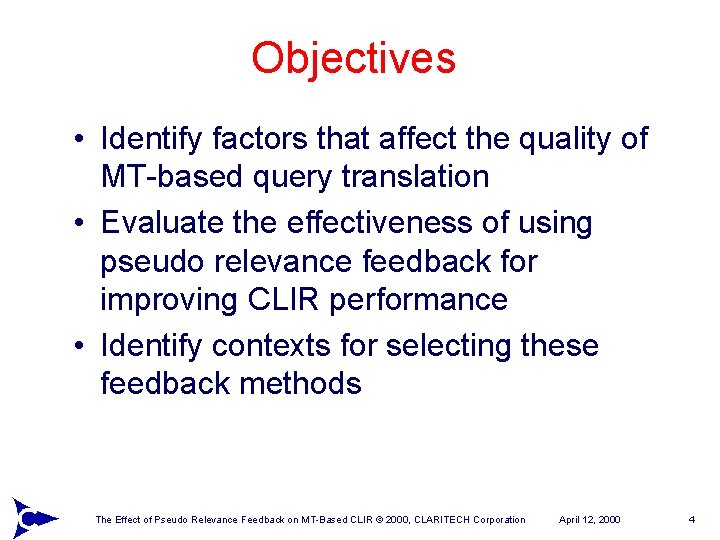 Objectives

• Identify factors that affect the quality of MT-based query translation

• Evaluate the effectiveness of using pseudo relevance feedback for improving CLIR performance

• Identify contexts for selecting these feedback methods

The Effect of Pseudo Relevance Feedback on MT-Based CLIR © 2000, CLARITECH Corporation April 12, 2000 4